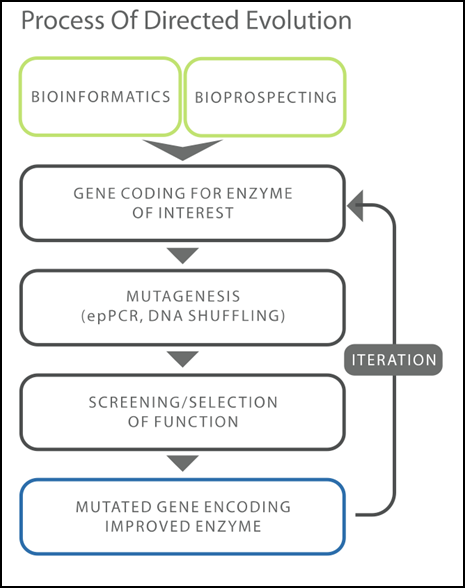 Process Of Directed Evolution

BIOINFORMATICS

BIOPROSPECTING

GENE CODING FOR ENZYME OF INTEREST

MUTAGENESIS (epPCR, DNA SHUFFLING)

SCREENING/SELECTION OF FUNCTION

MUTATED GENE ENCODING IMPROVED ENZYME

ITERATION